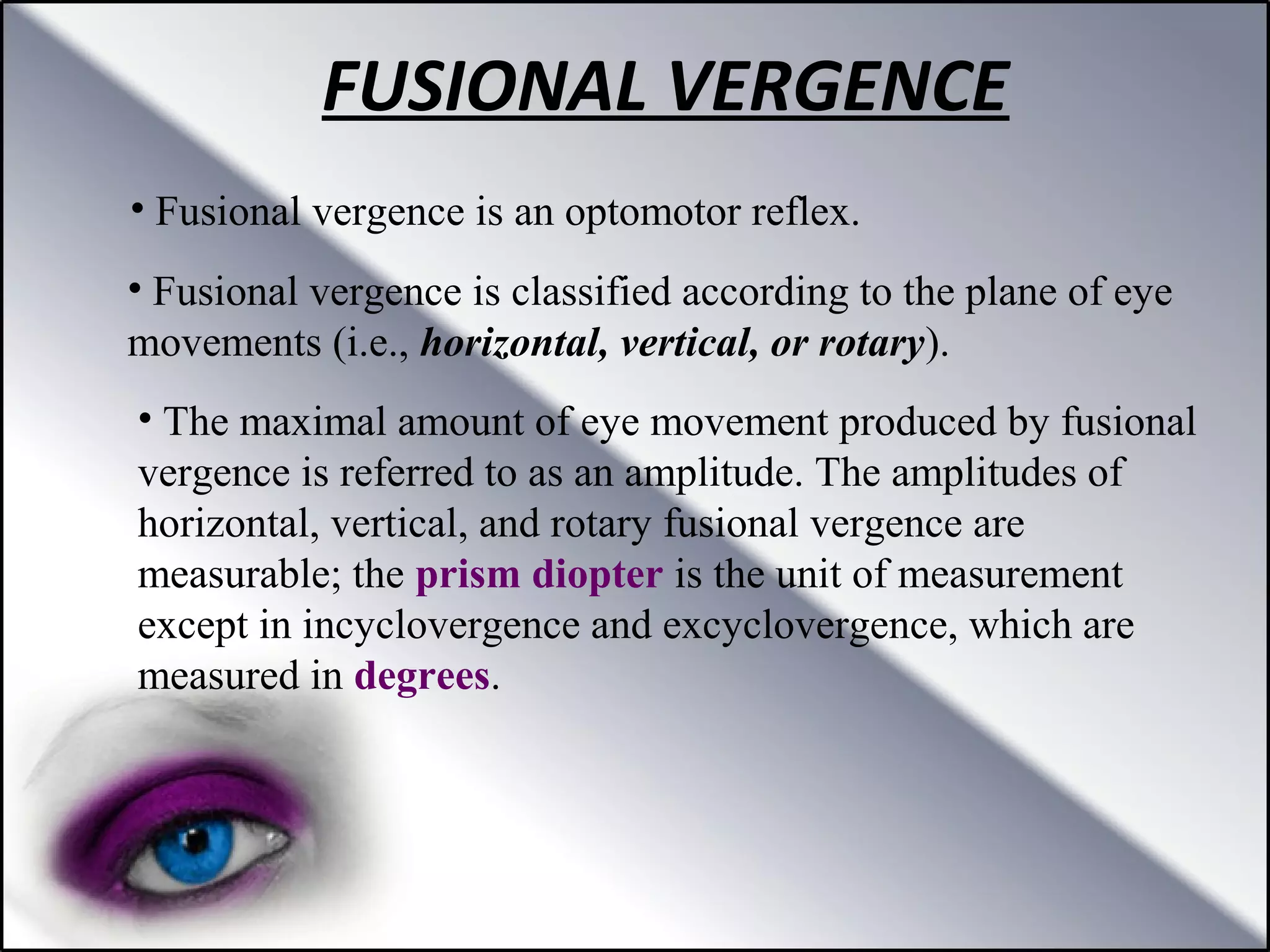 FUSIONAL VERGENCE

• Fusional vergence is an optomotor reflex.

• Fusional vergence is classified according to the plane of eye movements (i.e., horizontal, vertical, or rotary).

• The maximal amount of eye movement produced by fusional vergence is referred to as an amplitude. The amplitudes of horizontal, vertical, and rotary fusional vergence are measurable; the prism diopter is the unit of measurement except in incyclovergence and excyclovergence, which are measured in degrees.